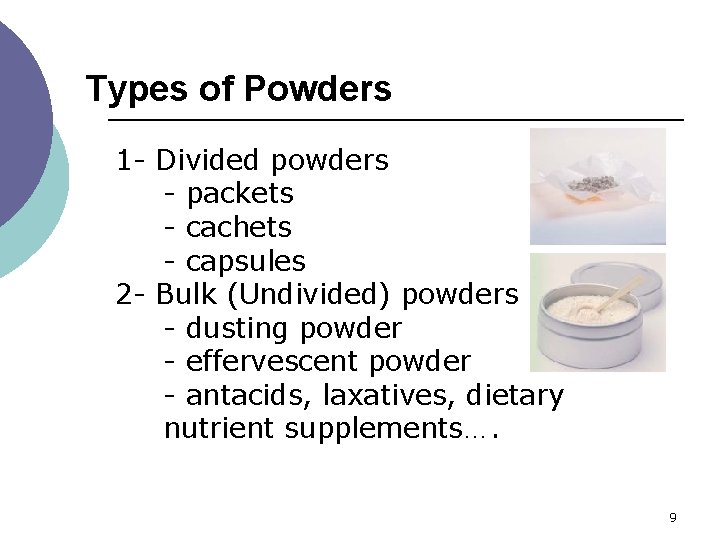 Types of Powders

1- Divided powders
- packets
- cachets
- capsules
2- Bulk (Undivided) powders
- dusting powder
- effervescent powder
- antacids, laxatives, dietary nutrient supplements….

9